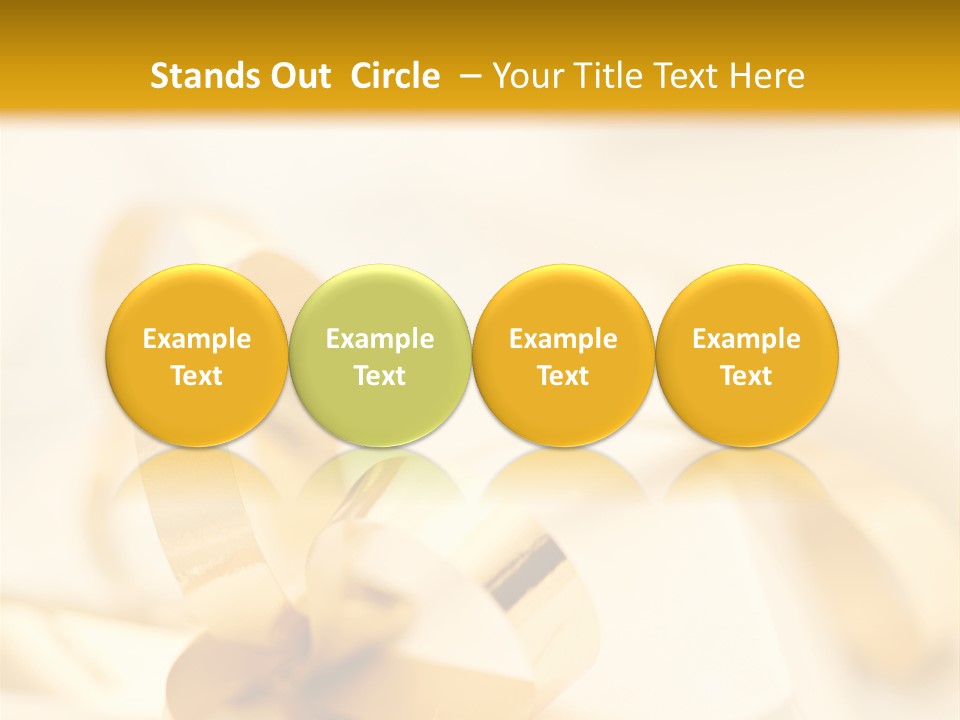 Stands Out Circle – Your Title Text Here

Example Text

Example Text

Example Text

Example Text